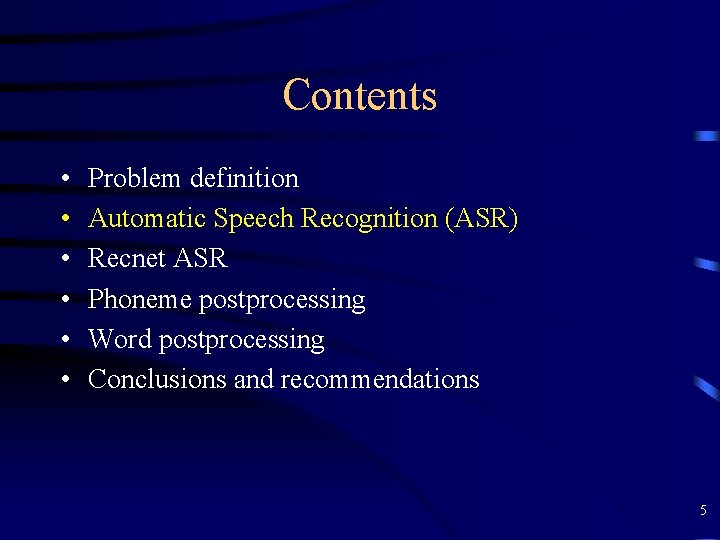 Contents

• Problem definition
• Automatic Speech Recognition (ASR)
• Recnet ASR
• Phoneme postprocessing
• Word postprocessing
• Conclusions and recommendations

5